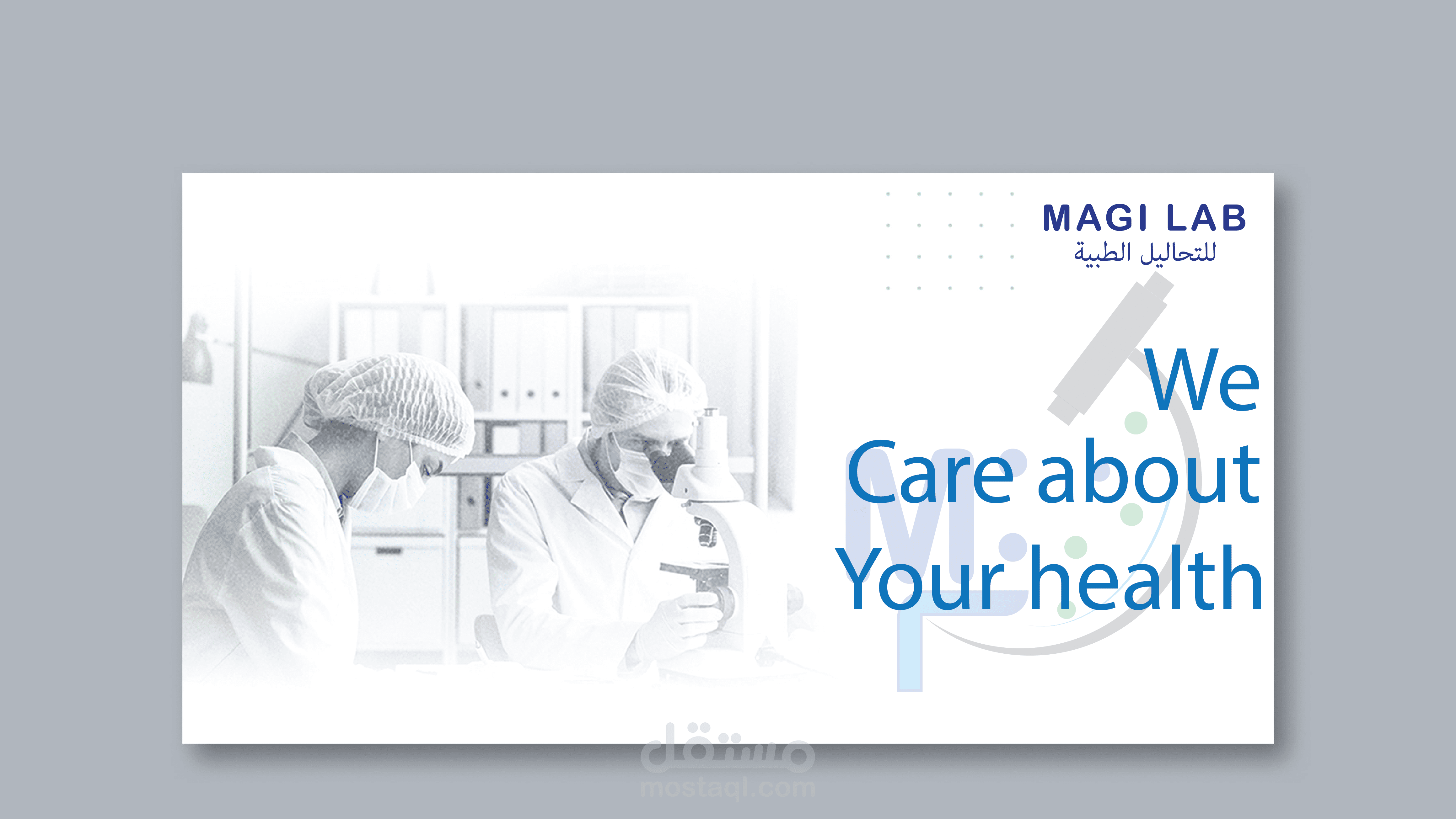 MAGI LAB
للتحاليل الطبية

We
Care about
Your health

مستقل
mostaql.com